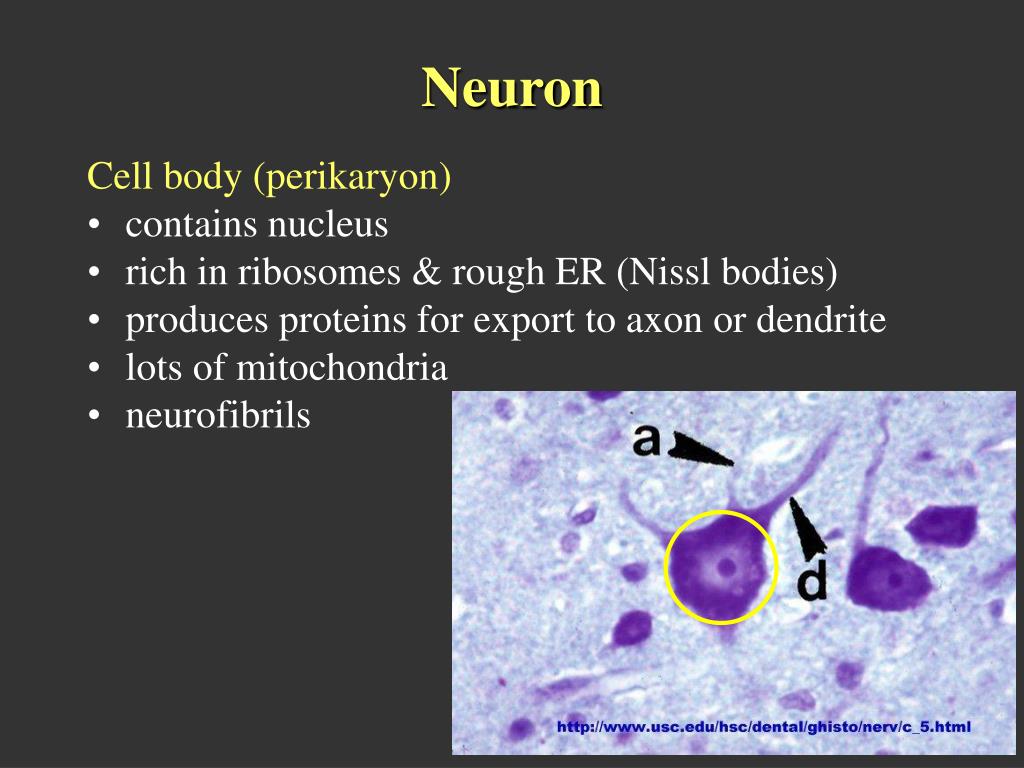 Neuron

Cell body (perikaryon)
• contains nucleus
• rich in ribosomes & rough ER (Nissl bodies)
• produces proteins for export to axon or dendrite
• lots of mitochondria
• neurofibrils

a
d

http://www.usc.edu/hsc/dental/ghisto/nerv/c_5.html